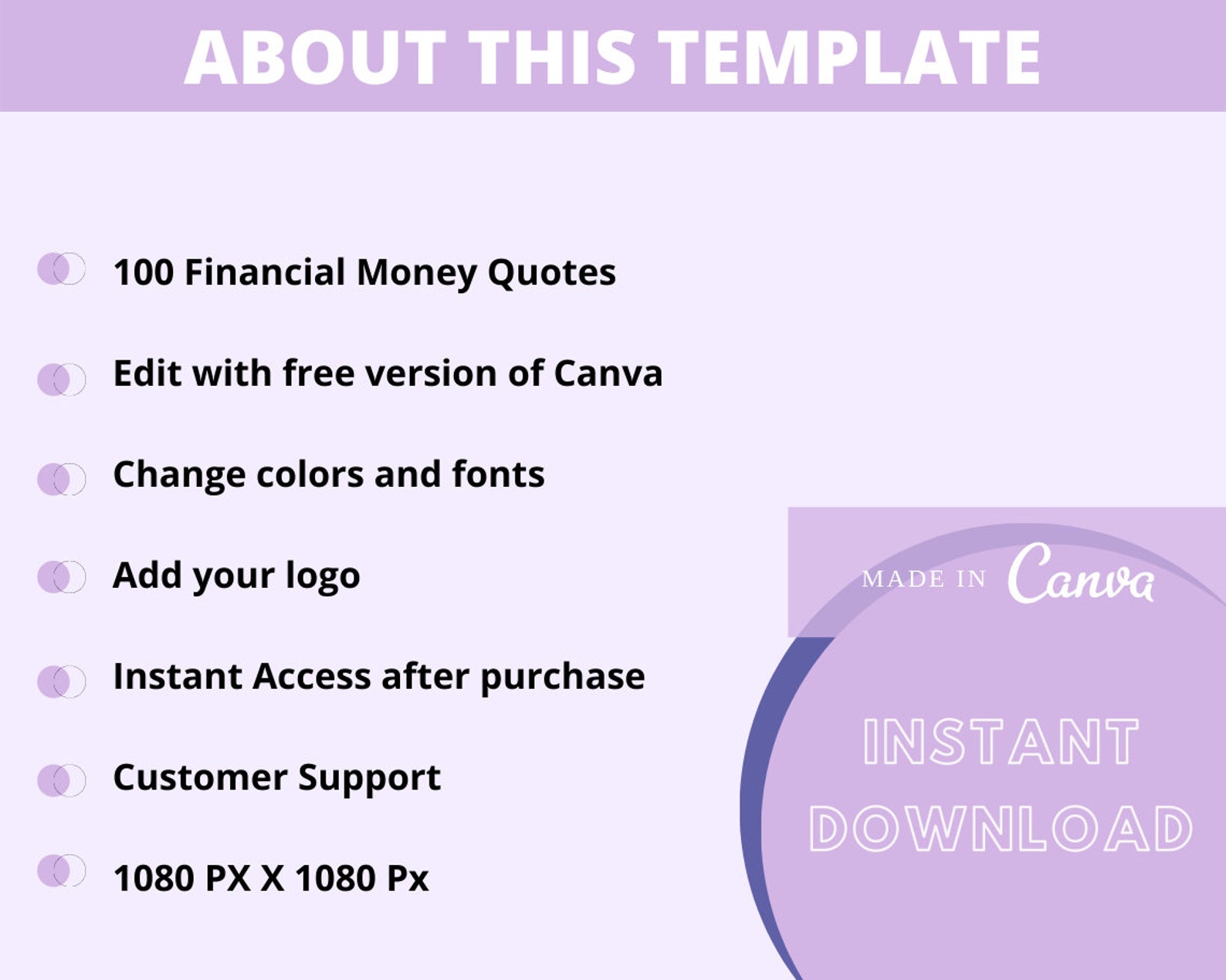 ABOUT THIS TEMPLATE

100 Financial Money Quotes

Edit with free version of Canva

Change colors and fonts

Add your logo

Instant Access after purchase

Customer Support

1080 PX X 1080 Px

MADE IN Canva

INSTANT DOWNLOAD